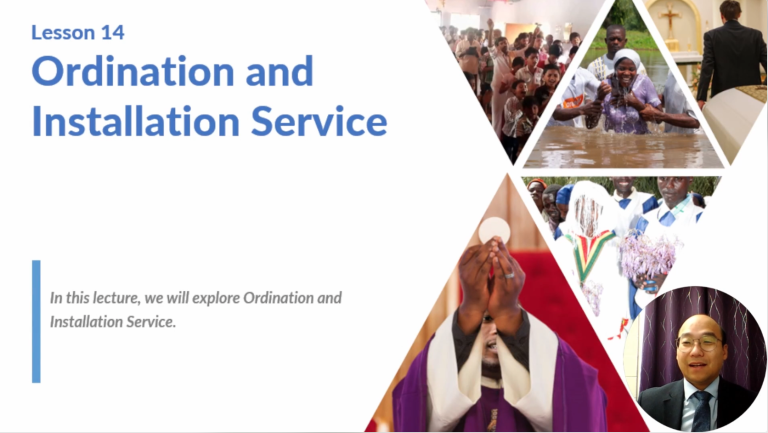 Lesson 14
Ordination and Installation Service

In this lecture, we will explore Ordination and Installation Service.